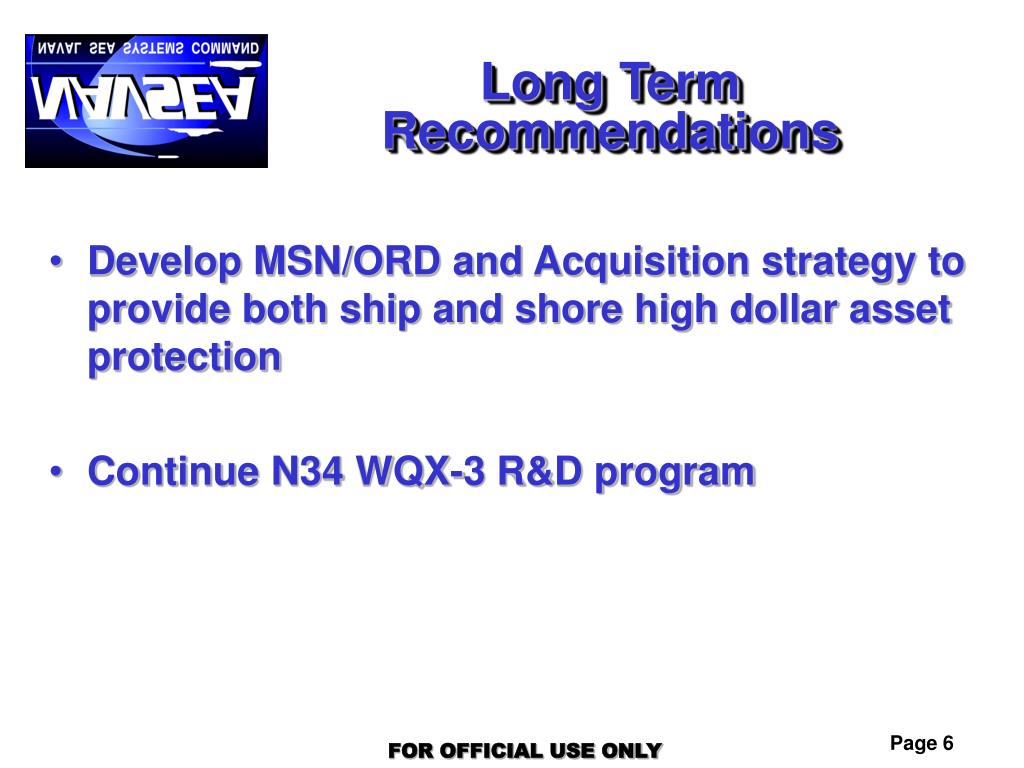 NAVAL SEA SYSTEMS COMMAND
NAVSEA

Long Term Recommendations

• Develop MSN/ORD and Acquisition strategy to provide both ship and shore high dollar asset protection

• Continue N34 WQX-3 R&D program

FOR OFFICIAL USE ONLY

Page 6